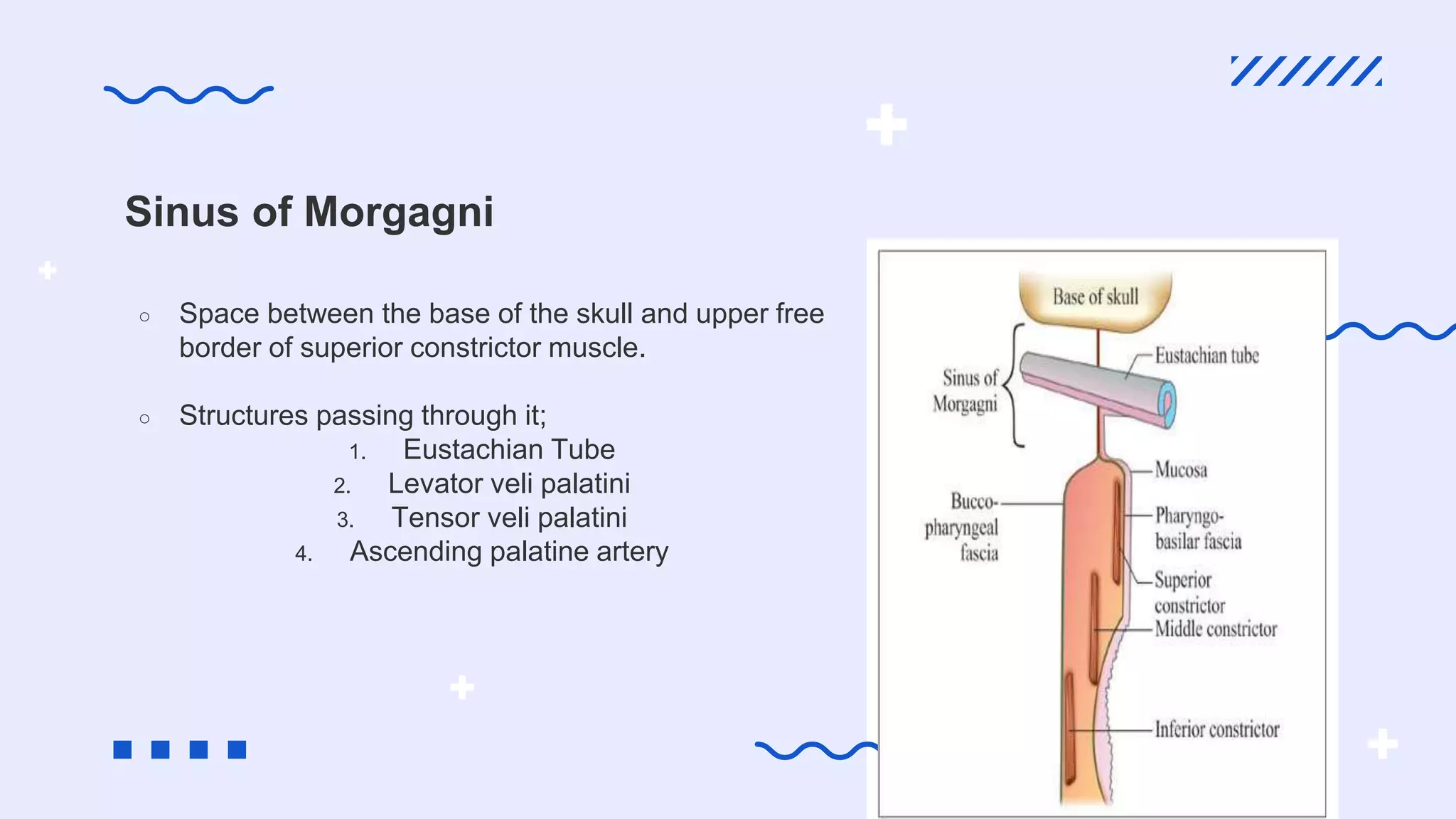 Sinus of Morgagni

○ Space between the base of the skull and upper free border of superior constrictor muscle.

○ Structures passing through it;
1. Eustachian Tube
2. Levator veli palatini
3. Tensor veli palatini
4. Ascending palatine artery

Base of skull
Sinus of Morgagni
Eustachian tube
Mucosa
Bucco-pharyngeal fascia
Pharyngo-basilar fascia
Superior constrictor
Middle constrictor
Inferior constrictor